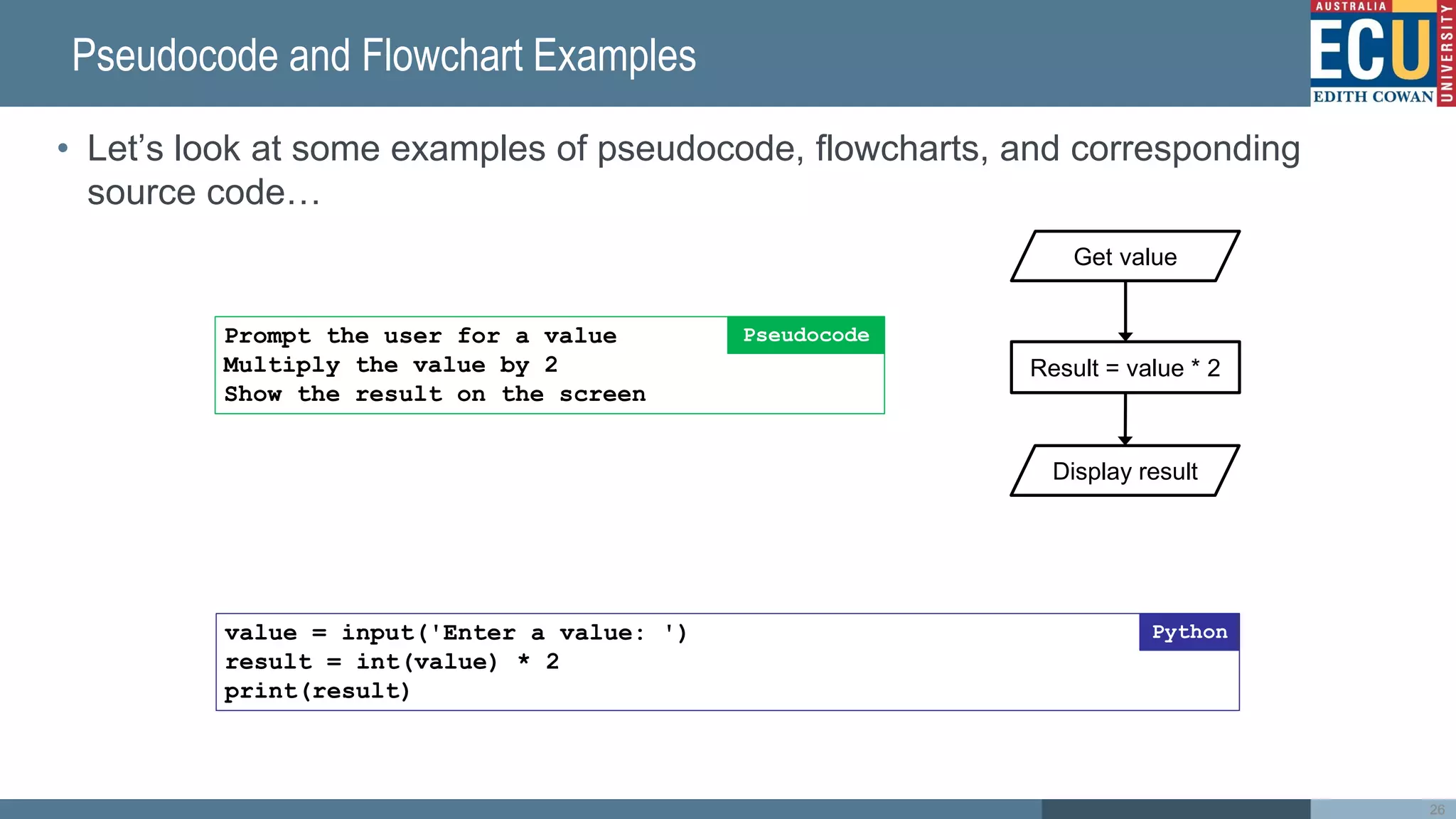 Pseudocode and Flowchart Examples

AUSTRALIA ECU EDITH COWAN UNIVERSITY

• Let's look at some examples of pseudocode, flowcharts, and corresponding source code…

Prompt the user for a value
Multiply the value by 2
Show the result on the screen

Pseudocode

Get value

Result = value * 2

Display result

value = input('Enter a value: ')
result = int(value) * 2
print(result)

Python

26